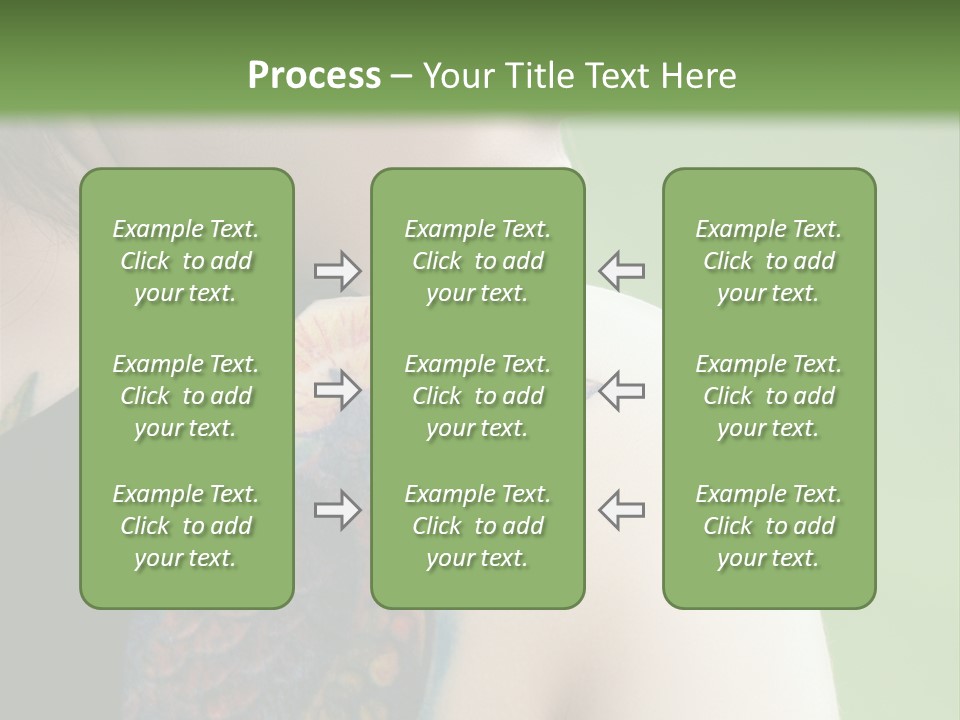 Process – Your Title Text Here

Example Text. Click to add your text.

Example Text. Click to add your text.

Example Text. Click to add your text.

Example Text. Click to add your text.

Example Text. Click to add your text.

Example Text. Click to add your text.

Example Text. Click to add your text.

Example Text. Click to add your text.

Example Text. Click to add your text.